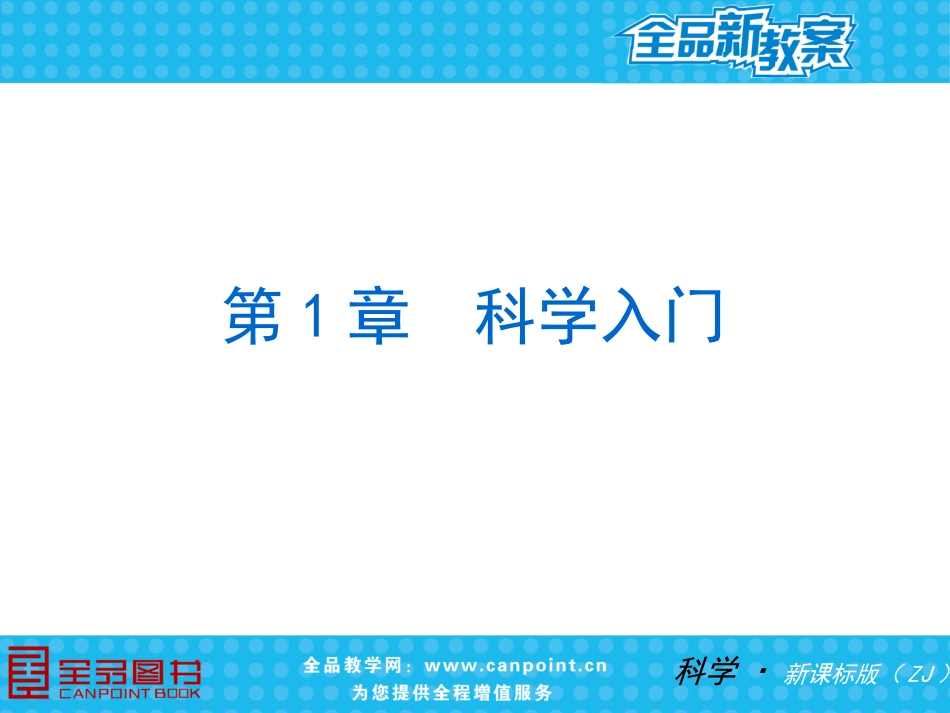 全品新教案

第 1 章　科学入门

全品图书
CANPOINT BOOK

全品教学网：www.canpoint.cn
为您提供全程增值服务

科学 · 新课标版（ZJ）